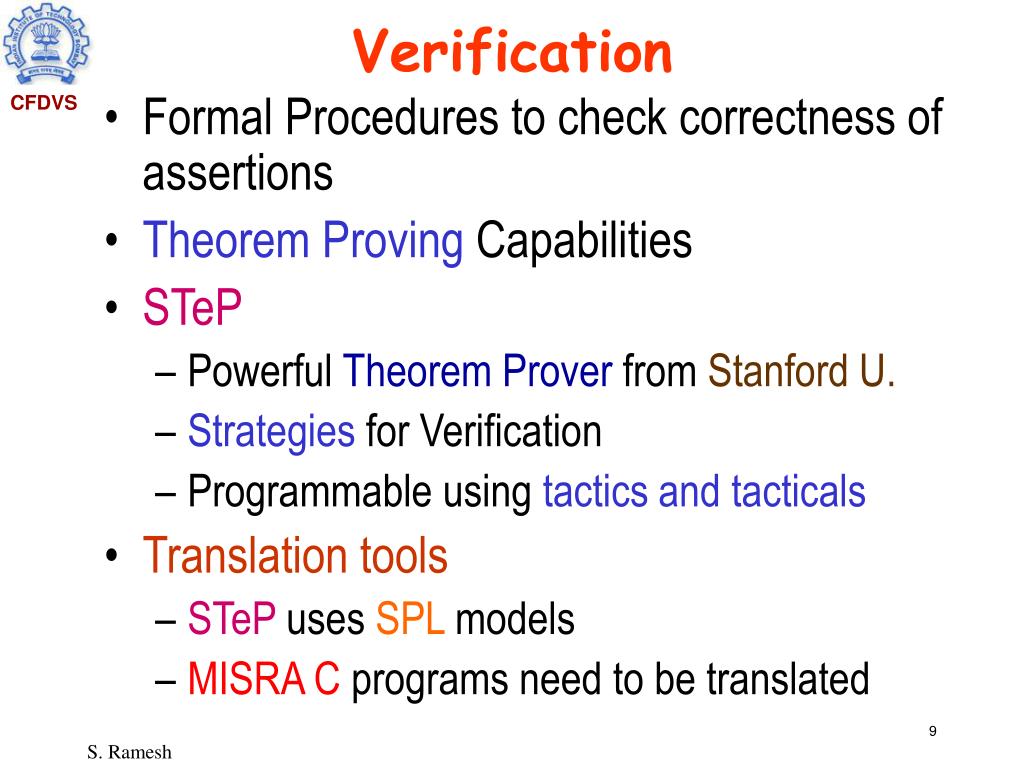 CFDVS

Verification

• Formal Procedures to check correctness of assertions
• Theorem Proving Capabilities
• STeP
– Powerful Theorem Prover from Stanford U.
– Strategies for Verification
– Programmable using tactics and tacticals
• Translation tools
– STeP uses SPL models
– MISRA C programs need to be translated

9

S. Ramesh